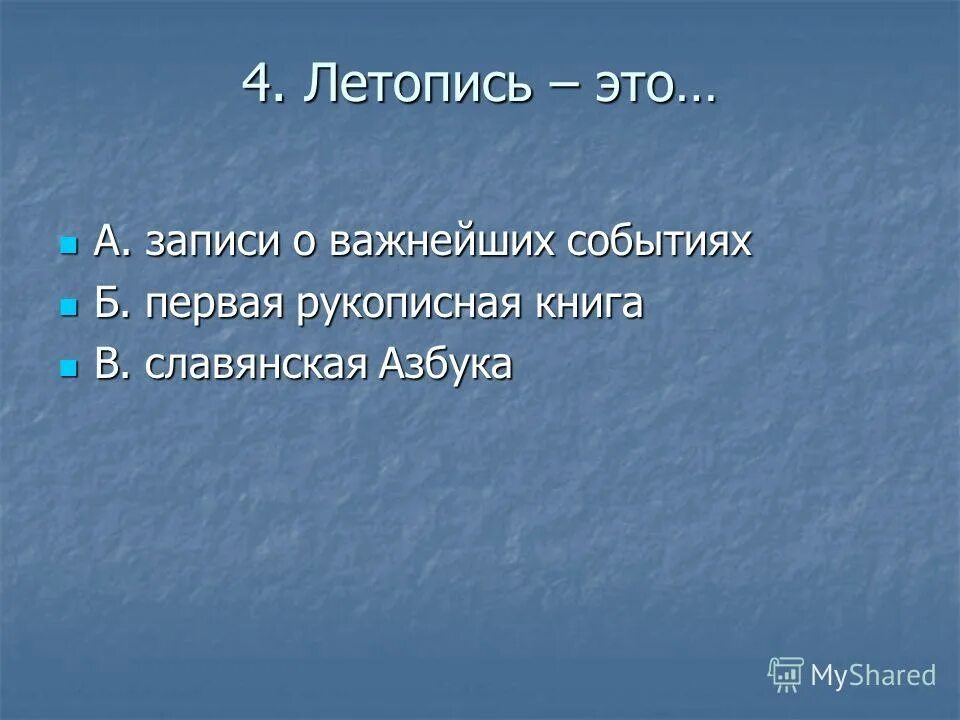 4. Летопись – это…

А. записи о важнейших событиях
Б. первая рукописная книга
В. славянская Азбука

MyShared